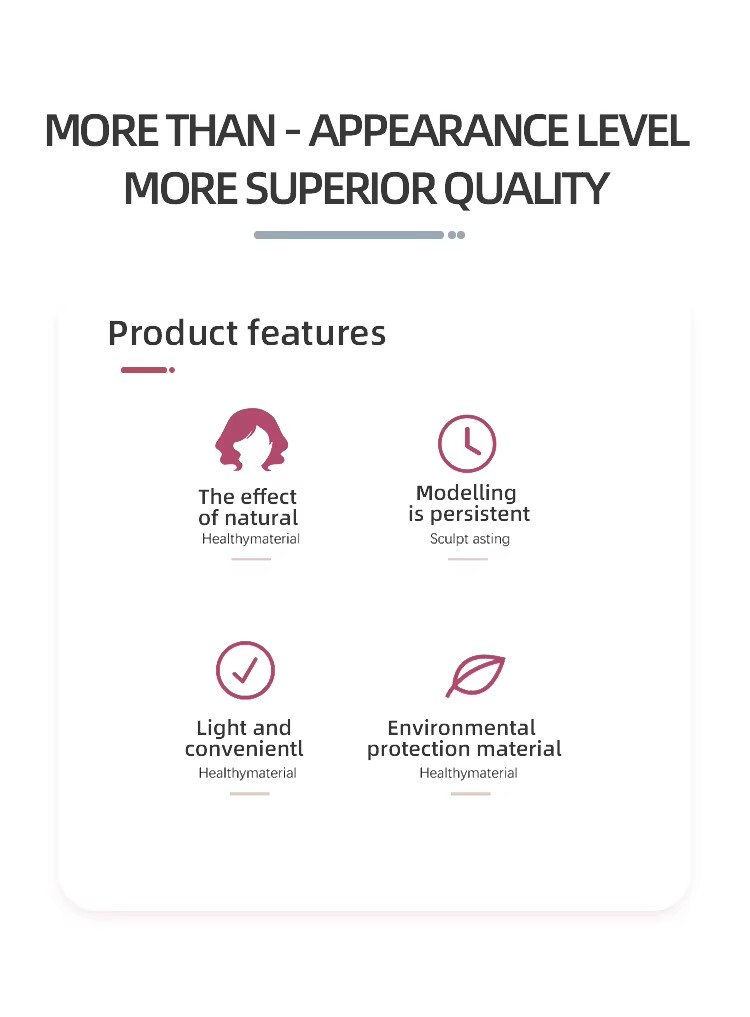 MORE THAN - APPEARANCE LEVEL
MORE SUPERIOR QUALITY

Product features

The effect of natural
Healthymaterial

Modelling is persistent
Sculpt asting

Light and convenientl
Healthymaterial

Environmental protection material
Healthymaterial